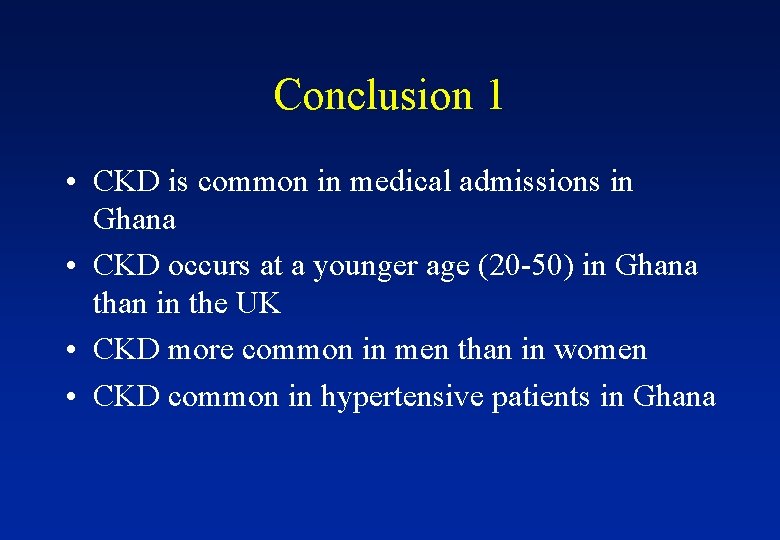 Conclusion 1

• CKD is common in medical admissions in Ghana
• CKD occurs at a younger age (20-50) in Ghana than in the UK
• CKD more common in men than in women
• CKD common in hypertensive patients in Ghana